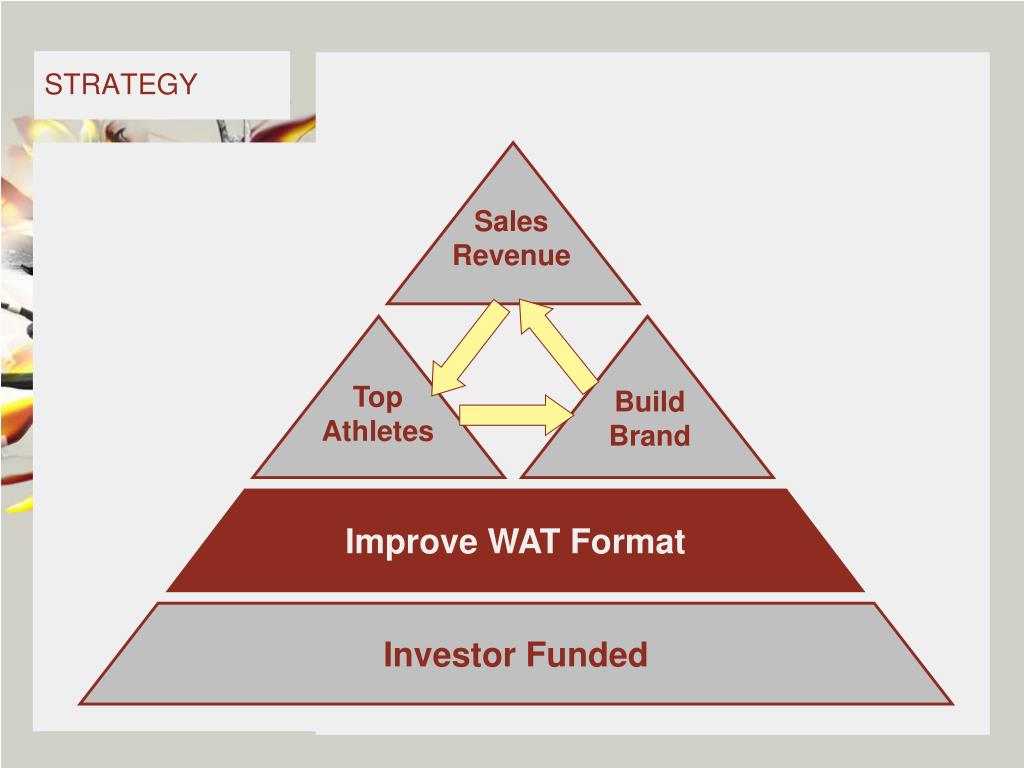 STRATEGY

Sales Revenue

Top Athletes

Build Brand

Improve WAT Format

Investor Funded